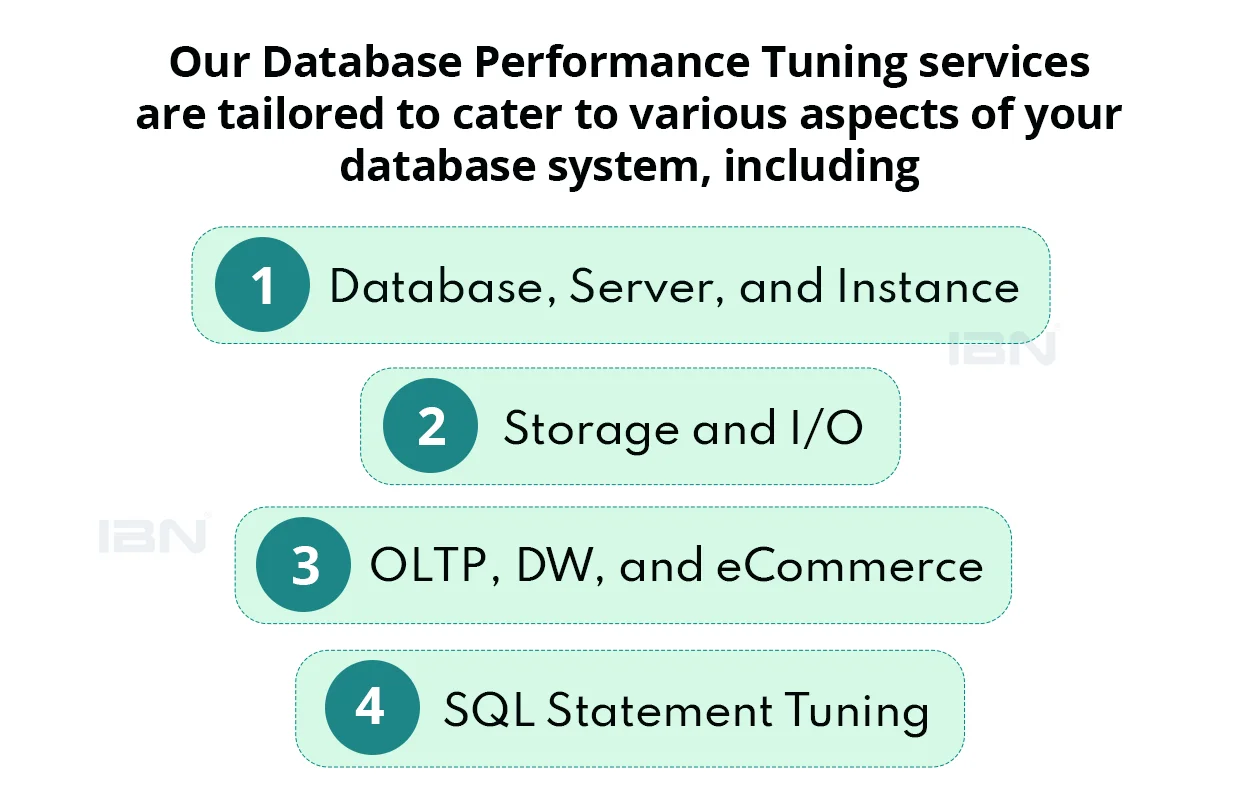 Our Database Performance Tuning services are tailored to cater to various aspects of your database system, including

1 Database, Server, and Instance

IBN

2 Storage and I/O

IBN

3 OLTP, DW, and eCommerce

4 SQL Statement Tuning